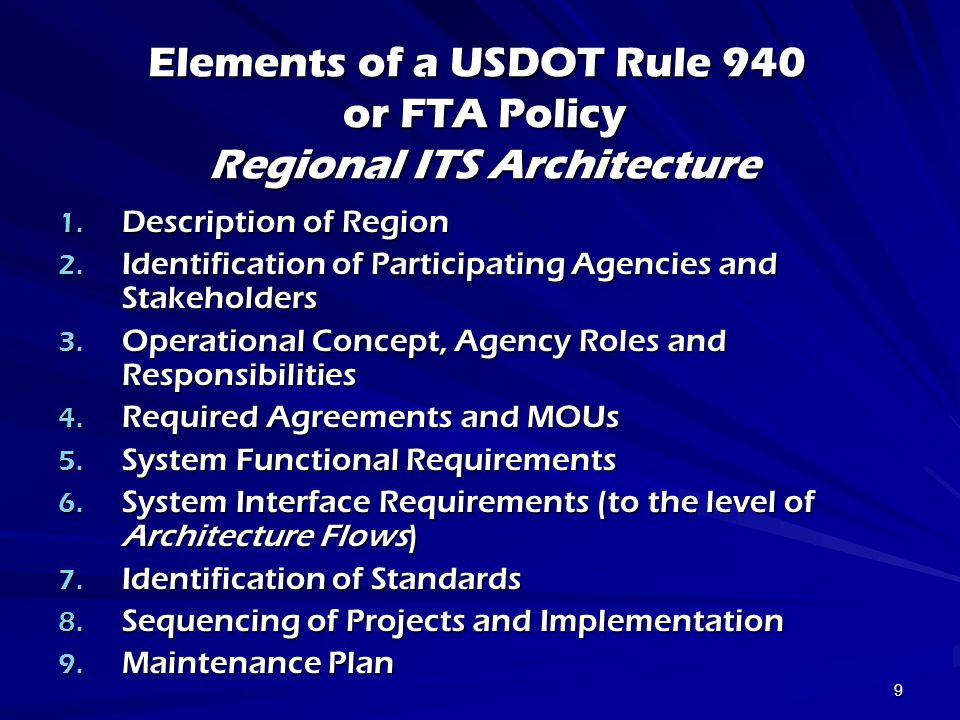 Elements of a USDOT Rule 940 or FTA Policy
Regional ITS Architecture

1. Description of Region
2. Identification of Participating Agencies and Stakeholders
3. Operational Concept, Agency Roles and Responsibilities
4. Required Agreements and MOUs
5. System Functional Requirements
6. System Interface Requirements (to the level of Architecture Flows)
7. Identification of Standards
8. Sequencing of Projects and Implementation
9. Maintenance Plan

9